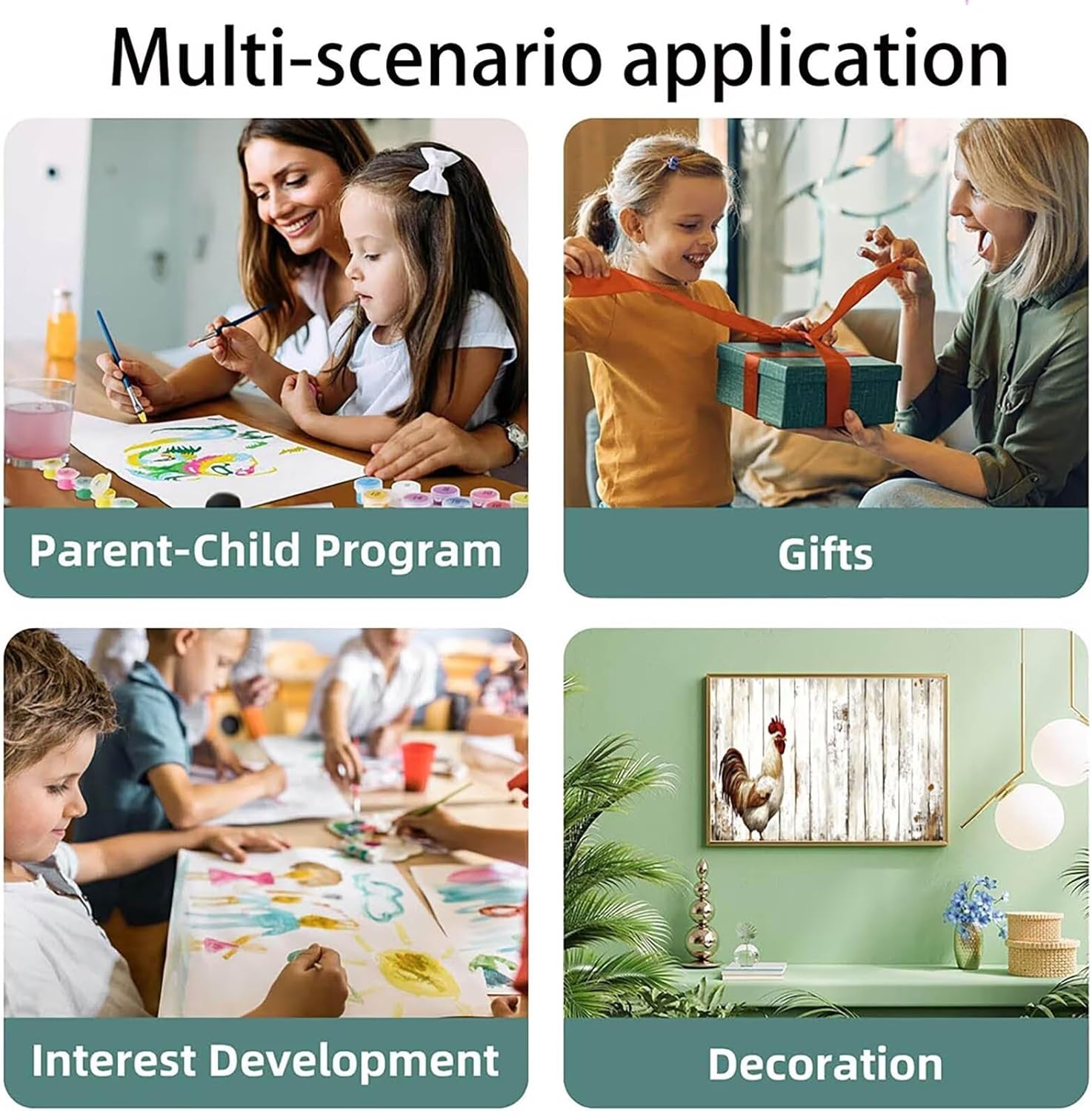 Multi-scenario application

Parent-Child Program

Gifts

Interest Development

Decoration